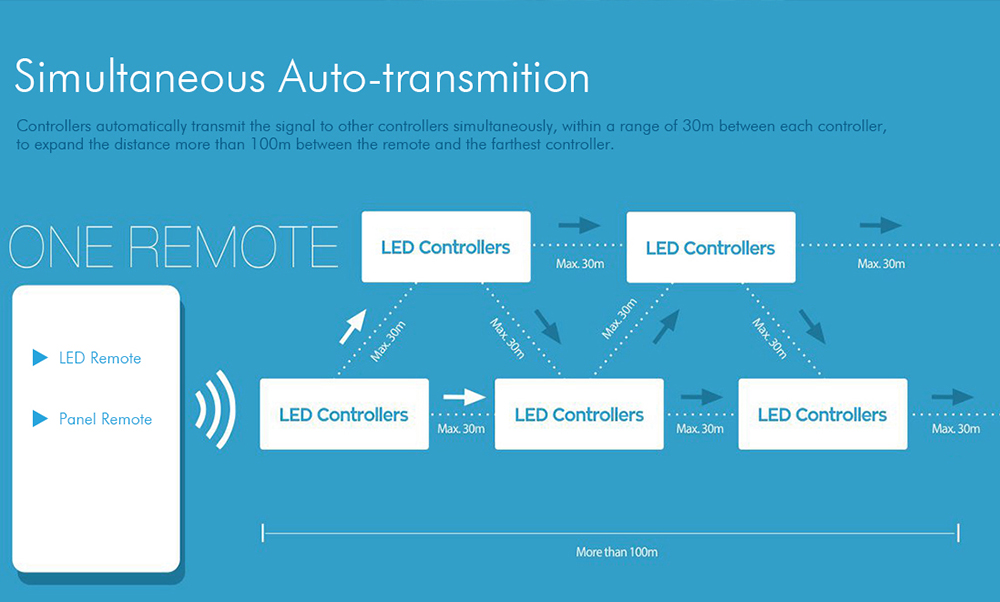 Simultaneous Auto-transmition

Controllers automatically transmit the signal to other controllers simultaneously, within a range of 30m between each controller, to expand the distance more than 100m between the remote and the farthest controller.

ONE REMOTE

LED Remote

Panel Remote

LED Controllers

Max. 30m

LED Controllers

Max. 30m

Max. 30m

Max. 30m

Max. 30m

Max. 30m

LED Controllers

Max. 30m

LED Controllers

Max. 30m

LED Controllers

Max. 30m

More than 100m